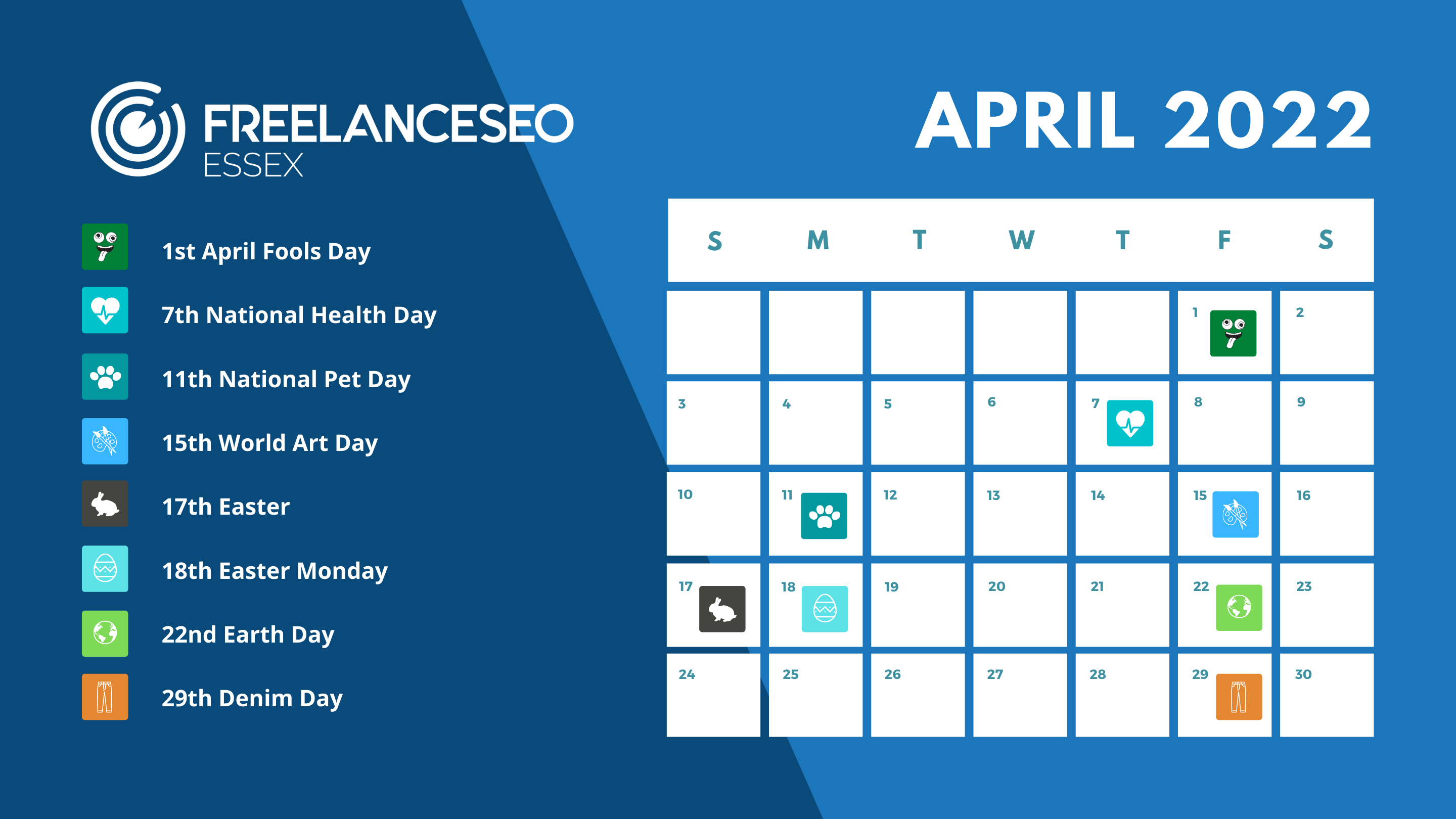 FREELANCESEO
ESSEX

1st April Fools Day
7th National Health Day
11th National Pet Day
15th World Art Day
17th Easter
18th Easter Monday
22nd Earth Day
29th Denim Day

APRIL 2022

| S | M | T | W | T | F | S |
|---|---|---|---|---|---|---|
| | | | | | 1 | 2 |
| 3 | 4 | 5 | 6 | 7 | 8 | 9 |
| 10 | 11 | 12 | 13 | 14 | 15 | 16 |
| 17 | 18 | 19 | 20 | 21 | 22 | 23 |
| 24 | 25 | 26 | 27 | 28 | 29 | 30 |